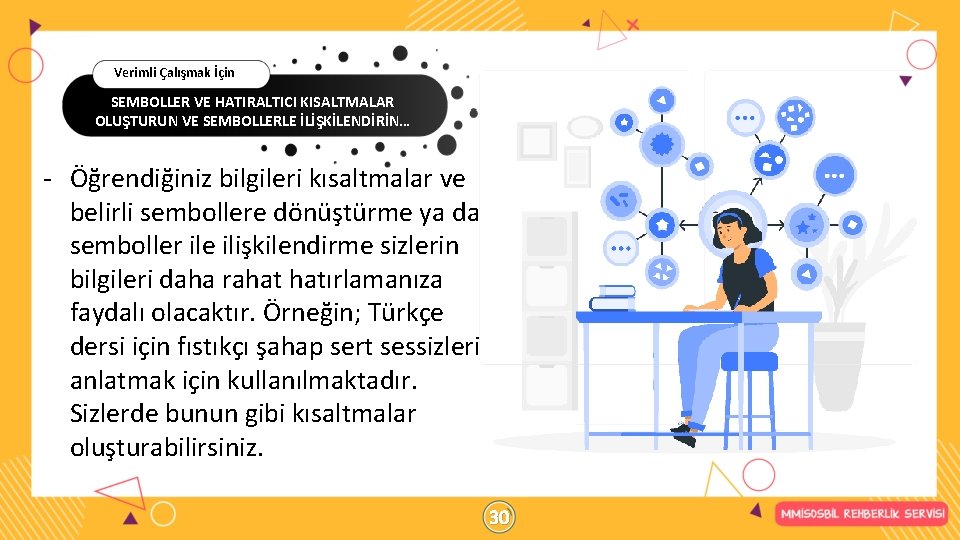 Verimli Çalışmak İçin

SEMBOLLER VE HATIRALTICI KISALTMALAR OLUŞTURUN VE SEMBOLLERLE İLİŞKİLENDİRİN…

- Öğrendiğiniz bilgileri kısaltmalar ve belirli sembollere dönüştürme ya da semboller ile ilişkilendirme sizlerin bilgileri daha rahat hatırlamanıza faydalı olacaktır. Örneğin; Türkçe dersi için fıstıkçı şahap sert sessizleri anlatmak için kullanılmaktadır. Sizlerde bunun gibi kısaltmalar oluşturabilirsiniz.

30

MMİSOSBİL REHBERLİK SERVİSİ